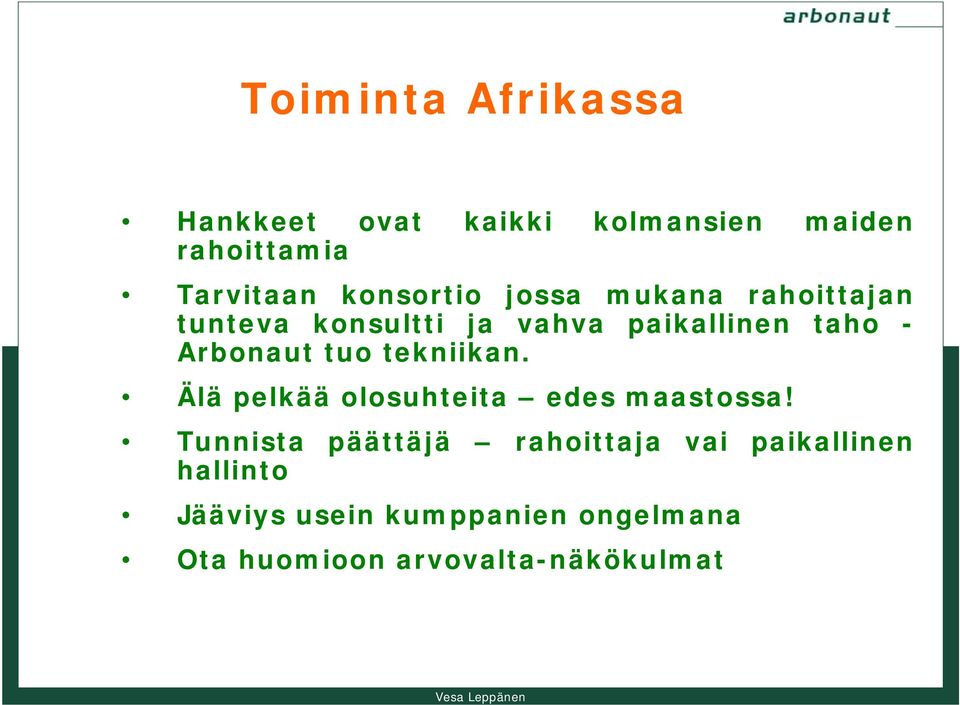 arbonaut

Toiminta Afrikassa

• Hankkeet ovat kaikki kolmansien maiden rahoittamia

• Tarvitaan konsortio jossa mukana rahoittajan tunteva konsultti ja vahva paikallinen taho - Arbonaut tuo tekniikan.

• Älä pelkää olosuhteita – edes maastossa!

• Tunnista päättäjä – rahoittaja vai paikallinen hallinto

• Jääviys usein kumppanien ongelmana

• Ota huomioon arvovalta-näkökulmat

Vesa Leppänen